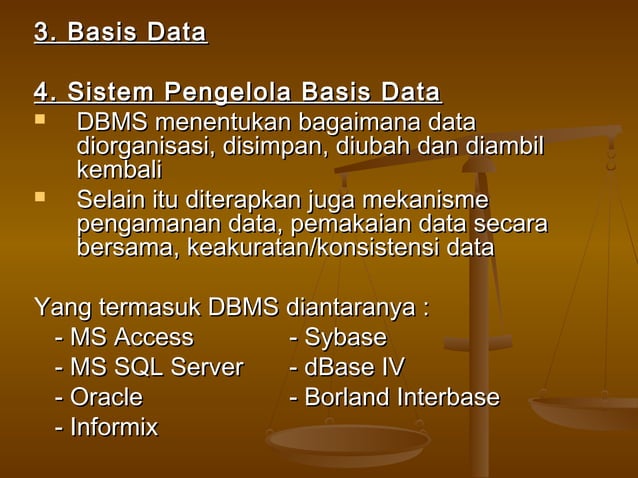 3. Basis Data

4. Sistem Pengelola Basis Data
▪ DBMS menentukan bagaimana data diorganisasi, disimpan, diubah dan diambil kembali
▪ Selain itu diterapkan juga mekanisme pengamanan data, pemakaian data secara bersama, keakuratan/konsistensi data

Yang termasuk DBMS diantaranya :
- MS Access
- MS SQL Server
- Oracle
- Informix
- Sybase
- dBase IV
- Borland Interbase